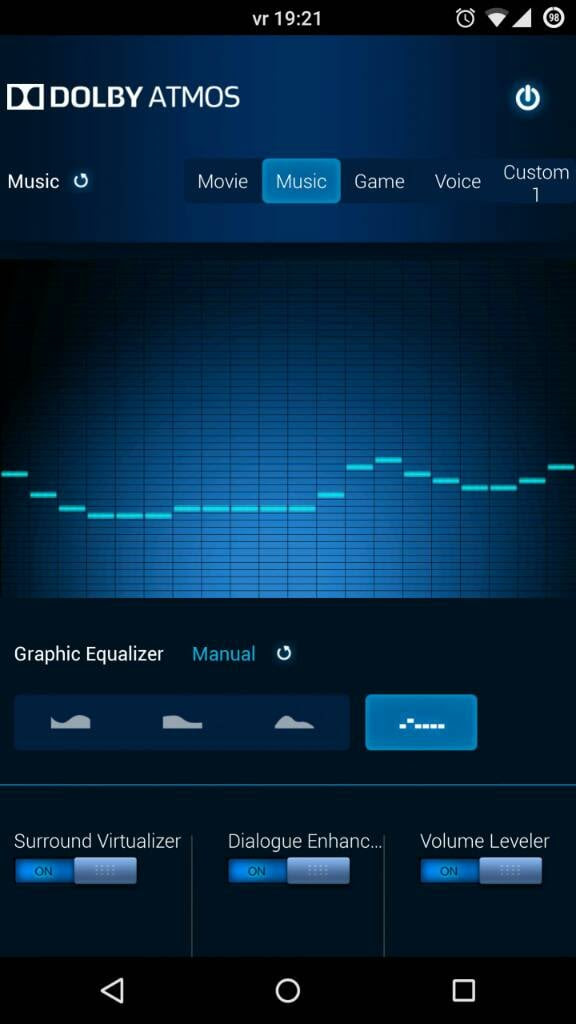 vr 19:21 98

DOLBY ATMOS

Music

Movie Music Game Voice Custom 1

Graphic Equalizer Manual

Surround Virtualizer
ON

Dialogue Enhanc...
ON

Volume Leveler
ON